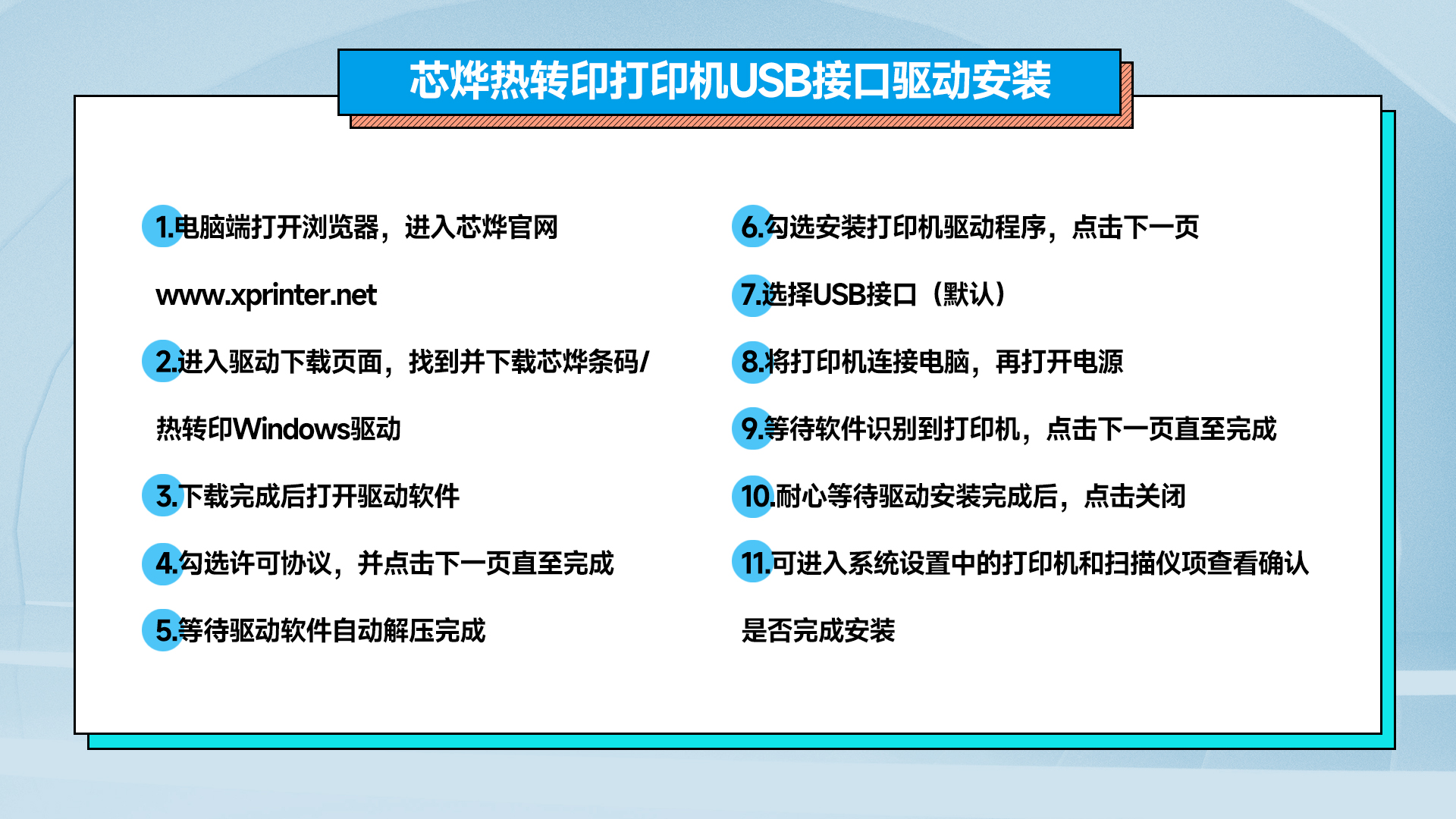 芯烨热转印打印机USB接口驱动安装

1.电脑端打开浏览器，进入芯烨官网 www.xprinter.net

2.进入驱动下载页面，找到并下载芯烨条码/热转印Windows驱动

3.下载完成后打开驱动软件

4.勾选许可协议，并点击下一页直至完成

5.等待驱动软件自动解压完成

6.勾选安装打印机驱动程序，点击下一页

7.选择USB接口（默认）

8.将打印机连接电脑，再打开电源

9.等待软件识别到打印机，点击下一页直至完成

10.耐心等待驱动安装完成后，点击关闭

11.可进入系统设置中的打印机和扫描仪项查看确认是否完成安装